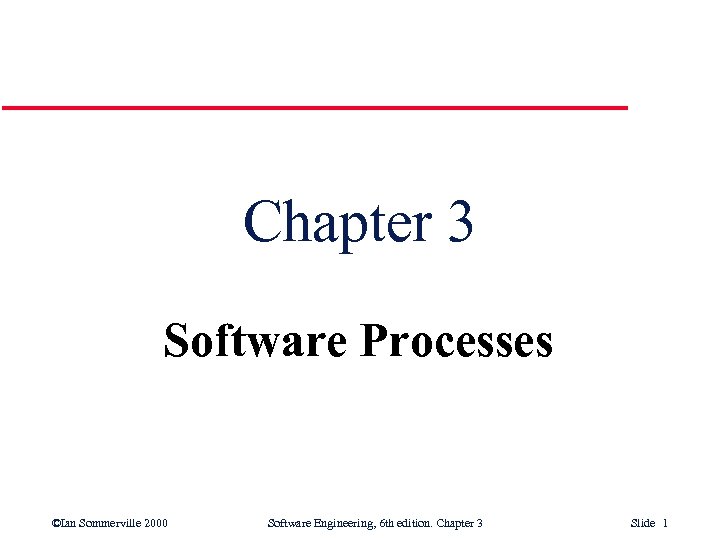 Chapter 3

Software Processes

©Ian Sommerville 2000 Software Engineering, 6th edition. Chapter 3 Slide 1